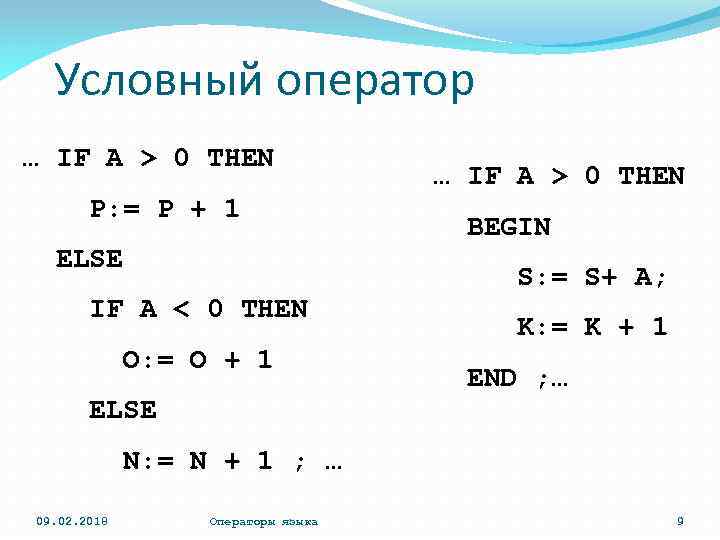 Условный оператор

… IF A > 0 THEN
P:= P + 1
ELSE
IF A < 0 THEN
O:= O + 1
ELSE
N:= N + 1 ; …

… IF A > 0 THEN
BEGIN
S:= S+ A;
K:= K + 1
END ;…

09.02.2018 Операторы языка 9